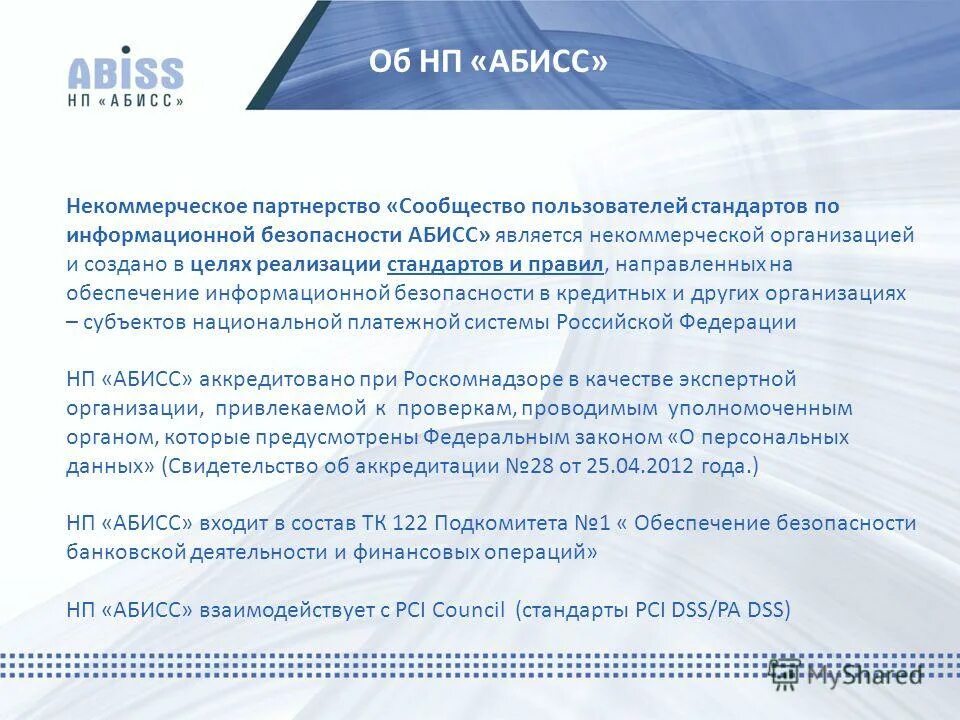 ABISS
НП «АБИСС»

Об НП «АБИСС»

Некоммерческое партнерство «Сообщество пользователей стандартов по информационной безопасности АБИСС» является некоммерческой организацией и создано в целях реализации стандартов и правил, направленных на обеспечение информационной безопасности в кредитных и других организациях – субъектов национальной платежной системы Российской Федерации

НП «АБИСС» аккредитовано при Роскомнадзоре в качестве экспертной организации, привлекаемой к проверкам, проводимым уполномоченным органом, которые предусмотрены Федеральным законом «О персональных данных» (Свидетельство об аккредитации №28 от 25.04.2012 года.)

НП «АБИСС» входит в состав ТК 122 Подкомитета №1 « Обеспечение безопасности банковской деятельности и финансовых операций»

НП «АБИСС» взаимодействует с PCI Council (стандарты PCI DSS/PA DSS)

MyShared